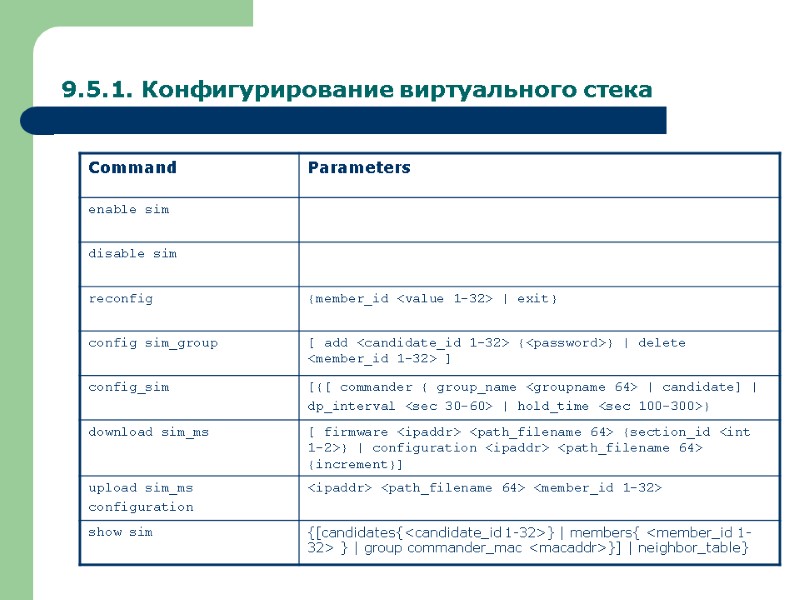 9.5.1. Конфигурирование виртуального стека

| Command | Parameters |
|---|---|
| enable sim | |
| disable sim | |
| reconfig | {member_id <value 1-32> \| exit} |
| config sim_group | [ add <candidate_id 1-32> {<password>} \| delete <member_id 1-32> ] |
| config_sim | [{[ commander { group_name <groupname 64> \| candidate] \| dp_interval <sec 30-60> \| hold_time <sec 100-300>} |
| download sim_ms | [ firmware <ipaddr> <path_filename 64> {section_id <int 1-2>} \| configuration <ipaddr> <path_filename 64> {increment}] |
| upload sim_ms configuration | <ipaddr> <path_filename 64> <member_id 1-32> |
| show sim | {[candidates{<candidate_id 1-32>} \| members{ <member_id 1-32> } \| group commander_mac <macaddr>}] \| neighbor_table} |